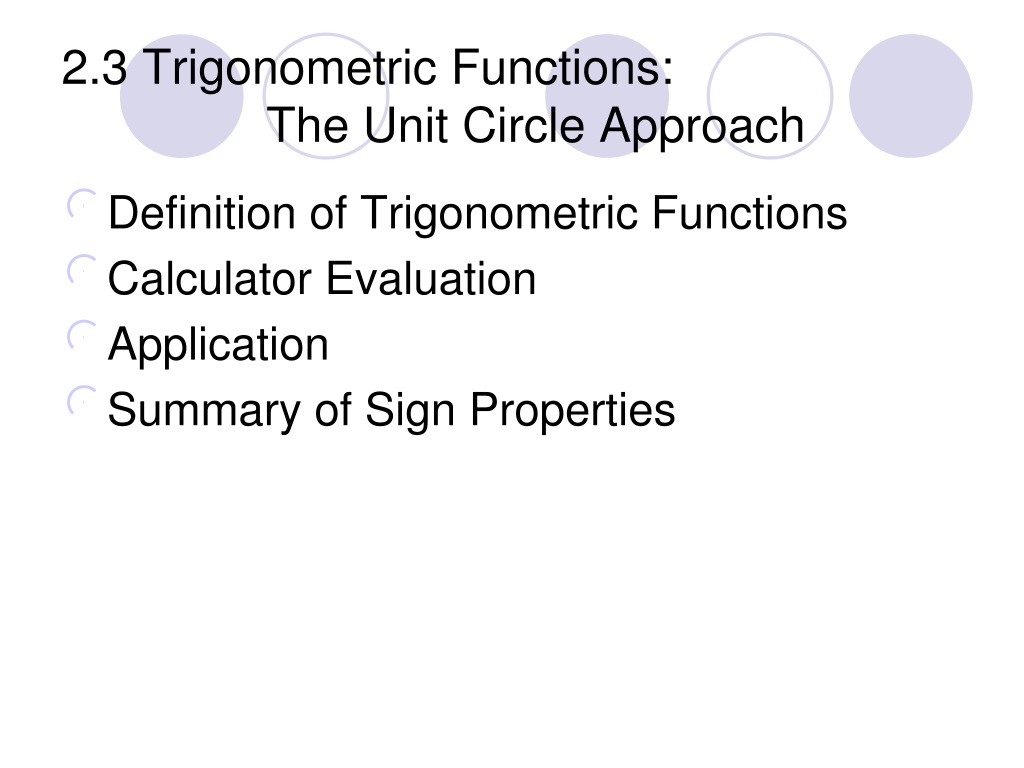 2.3 Trigonometric Functions:
The Unit Circle Approach

Definition of Trigonometric Functions
Calculator Evaluation
Application
Summary of Sign Properties